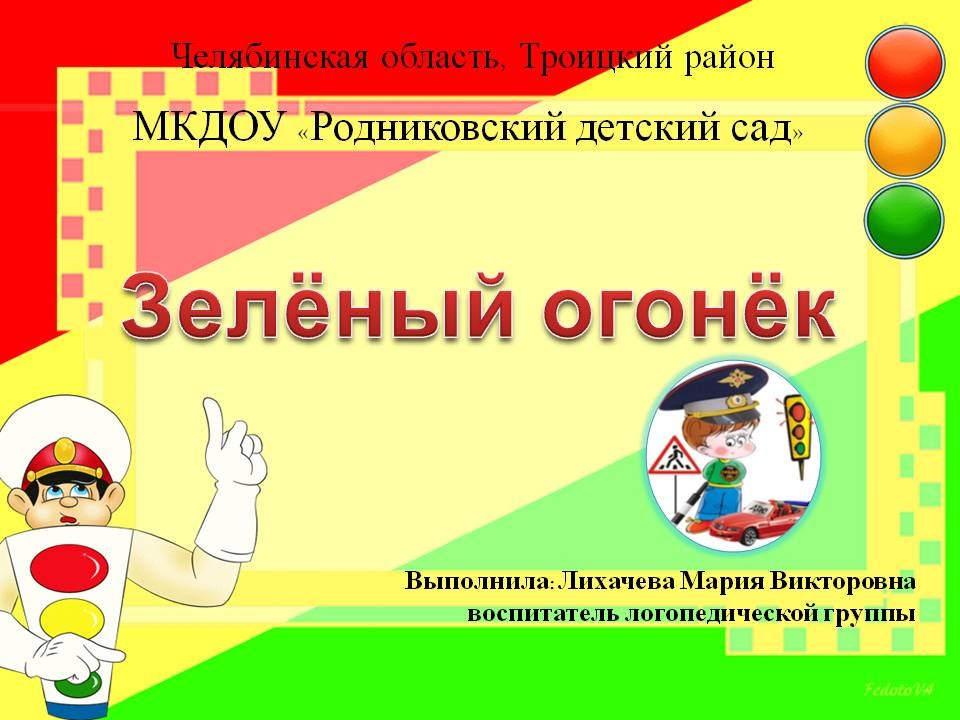 Челябинская область, Троицкий район

МКДОУ «Родниковский детский сад»

Зелёный огонёк

Выполнила: Лихачева Мария Викторовна
воспитатель логопедической группы

FedotoVA